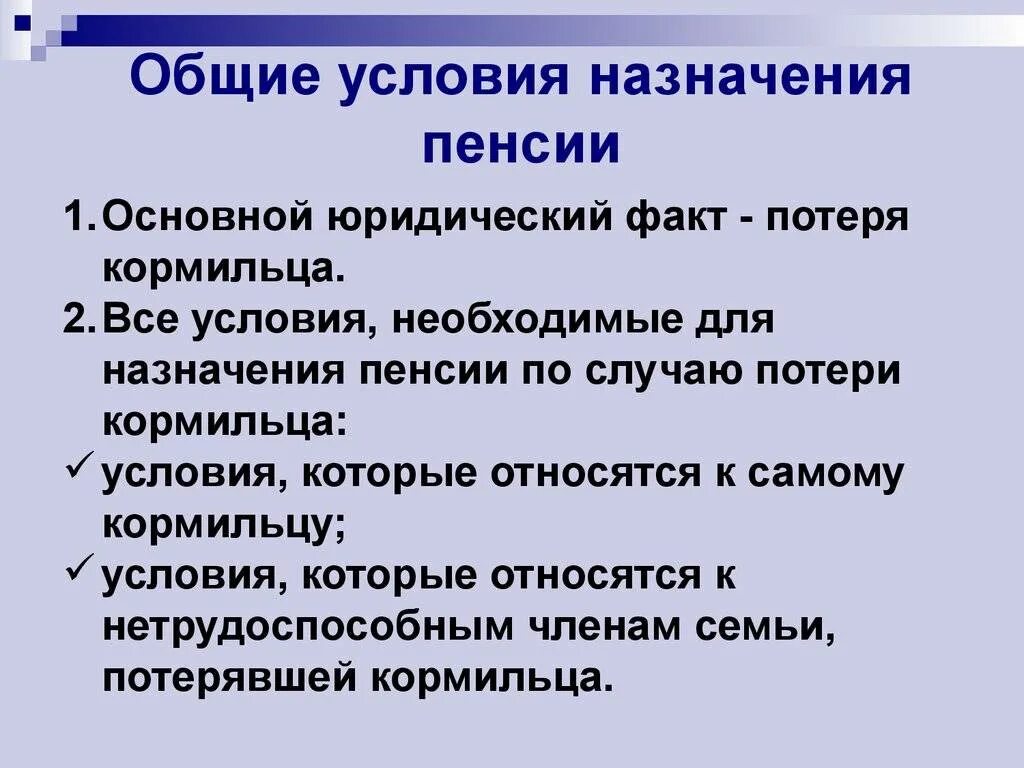 Общие условия назначения пенсии

1. Основной юридический факт - потеря кормильца.
2. Все условия, необходимые для назначения пенсии по случаю потери кормильца:
✓ условия, которые относятся к самому кормильцу;
✓ условия, которые относятся к нетрудоспособным членам семьи, потерявшей кормильца.